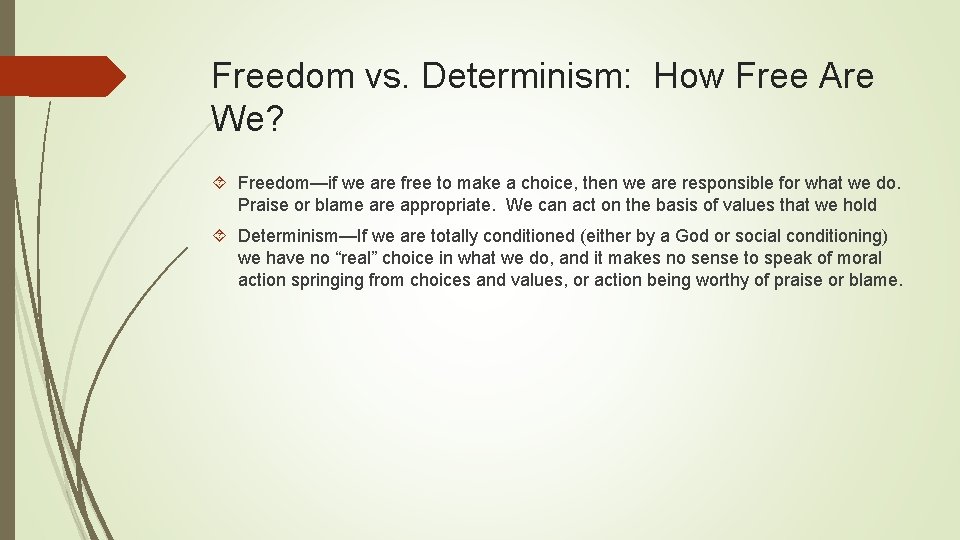 Freedom vs. Determinism: How Free Are We?

Freedom—if we are free to make a choice, then we are responsible for what we do. Praise or blame are appropriate. We can act on the basis of values that we hold

Determinism—If we are totally conditioned (either by a God or social conditioning) we have no “real” choice in what we do, and it makes no sense to speak of moral action springing from choices and values, or action being worthy of praise or blame.